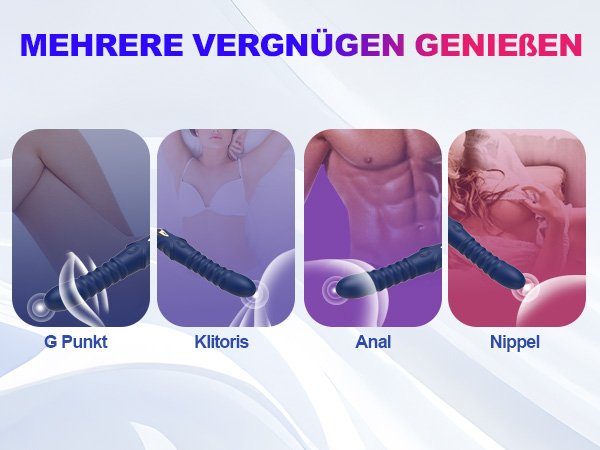 MEHRERE VERGNÜGEN GENIEßEN

G Punkt

Klitoris

Anal

Nippel